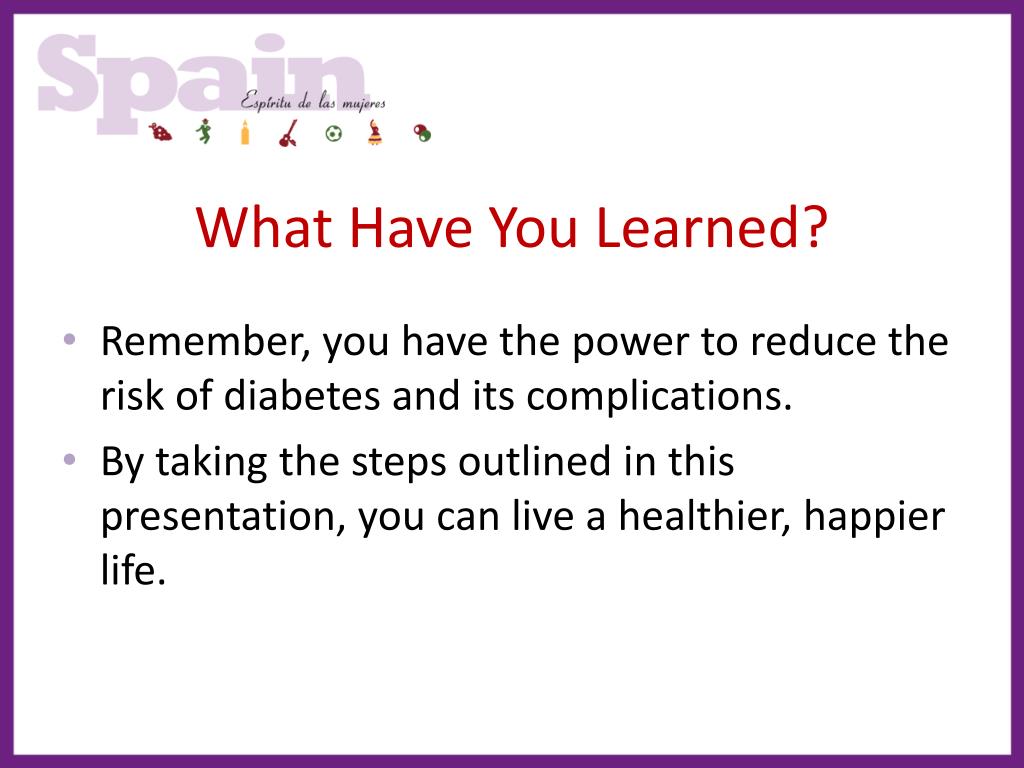 Spain
Espíritu de las mujeres

What Have You Learned?

• Remember, you have the power to reduce the risk of diabetes and its complications.
• By taking the steps outlined in this presentation, you can live a healthier, happier life.